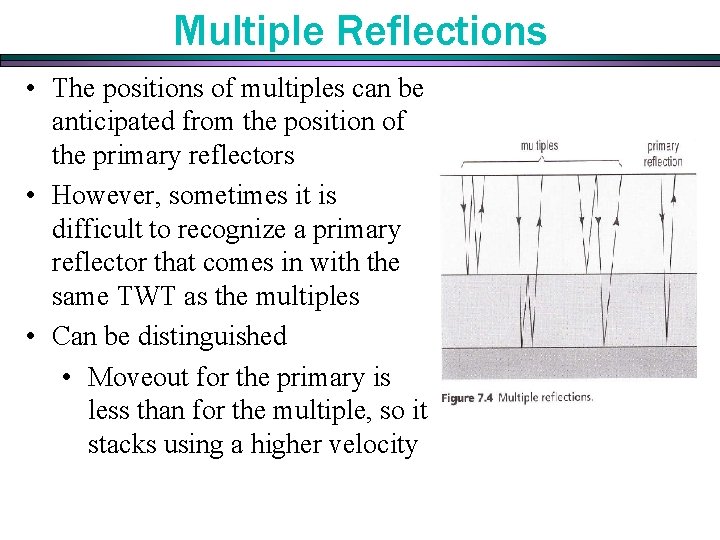 Multiple Reflections

• The positions of multiples can be anticipated from the position of the primary reflectors

• However, sometimes it is difficult to recognize a primary reflector that comes in with the same TWT as the multiples

• Can be distinguished

• Moveout for the primary is less than for the multiple, so it stacks using a higher velocity

multiples

primary reflection

Figure 7.4 Multiple reflections.